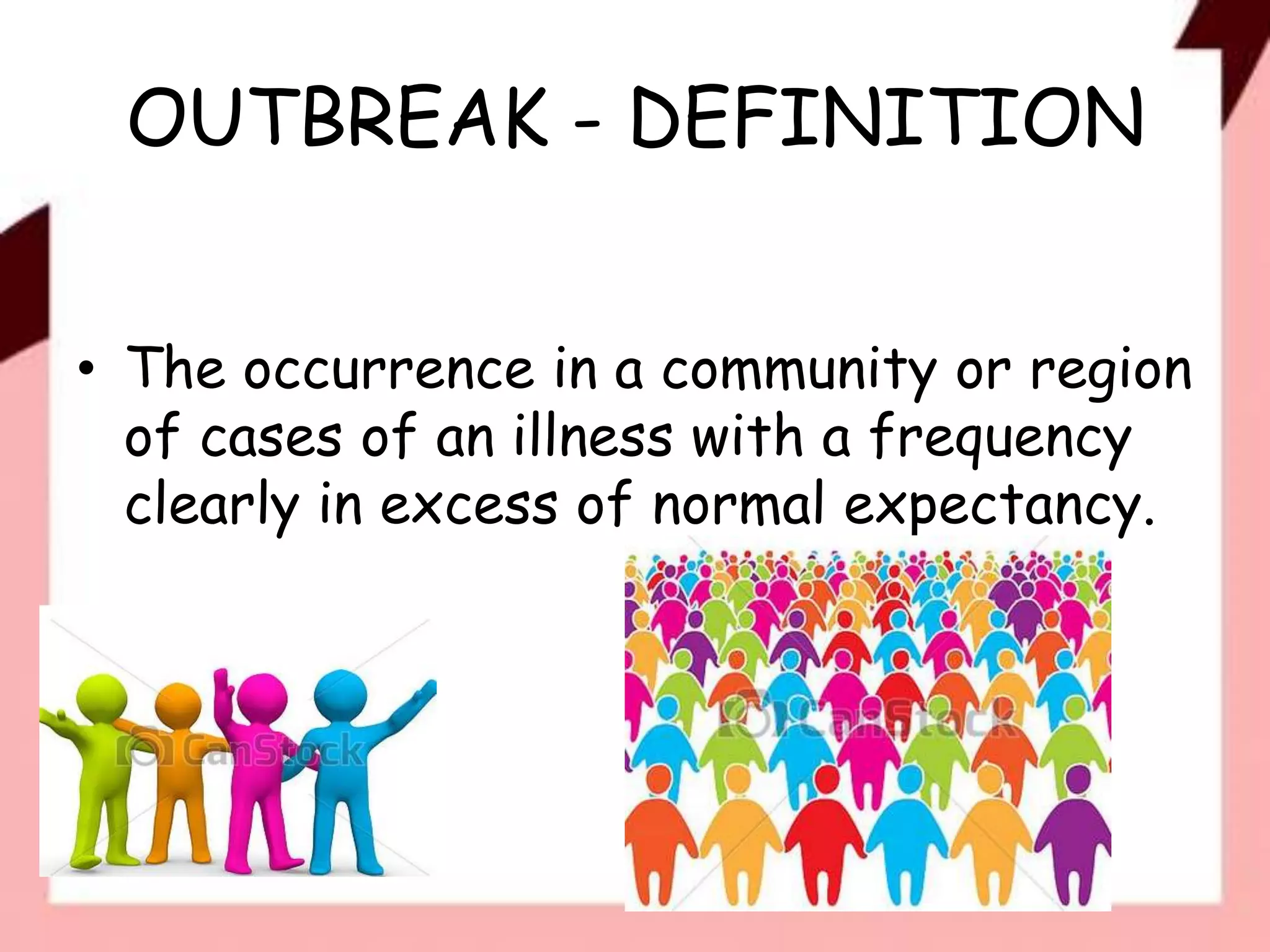 OUTBREAK - DEFINITION

• The occurrence in a community or region of cases of an illness with a frequency clearly in excess of normal expectancy.

CanStock

CanStock